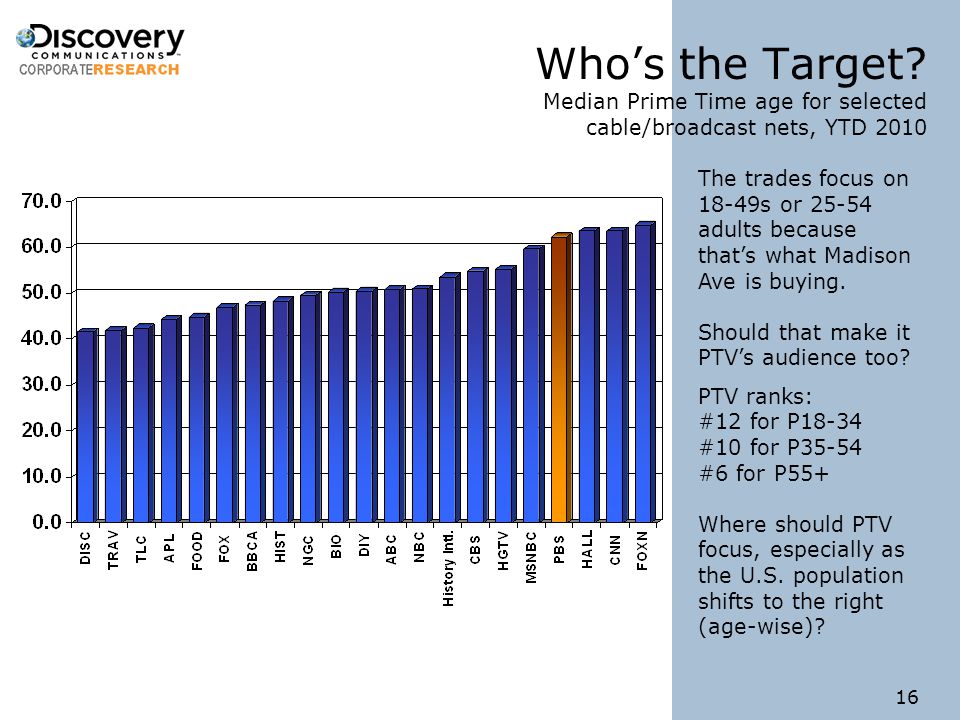 Discovery
COMMUNICATIONS
CORPORATERESEARCH

Who's the Target?
Median Prime Time age for selected cable/broadcast nets, YTD 2010

70.0
60.0
50.0
40.0
30.0
20.0
10.0
0.0

DISC
TRAV
TLC
APL
FOOD
FOX
BBCA
HIST
NGC
BIO
DIY
ABC
NBC
History Intl.
CBS
HGTV
MSNBC
PBS
HALL
CNN
FOXN

The trades focus on 18-49s or 25-54 adults because that's what Madison Ave is buying.

Should that make it PTV's audience too?

PTV ranks:
#12 for P18-34
#10 for P35-54
#6 for P55+

Where should PTV focus, especially as the U.S. population shifts to the right (age-wise)?

16